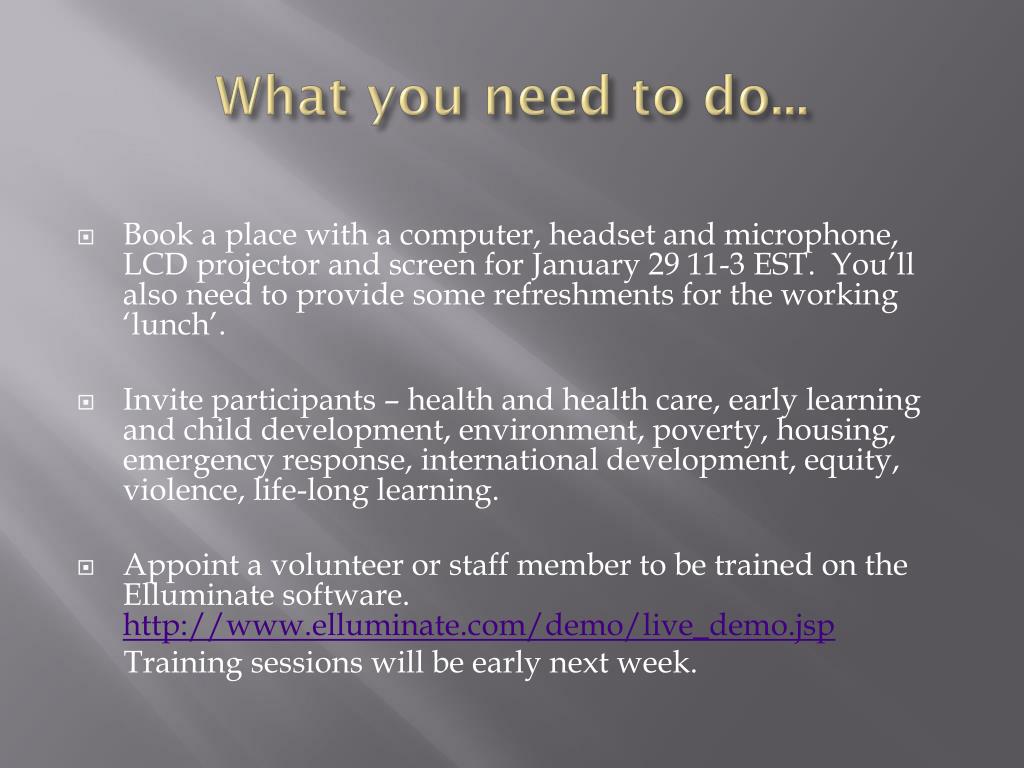 What you need to do…

Book a place with a computer, headset and microphone, LCD projector and screen for January 29 11-3 EST. You'll also need to provide some refreshments for the working 'lunch'.

Invite participants – health and health care, early learning and child development, environment, poverty, housing, emergency response, international development, equity, violence, life-long learning.

Appoint a volunteer or staff member to be trained on the Elluminate software. http://www.elluminate.com/demo/live_demo.jsp

Training sessions will be early next week.